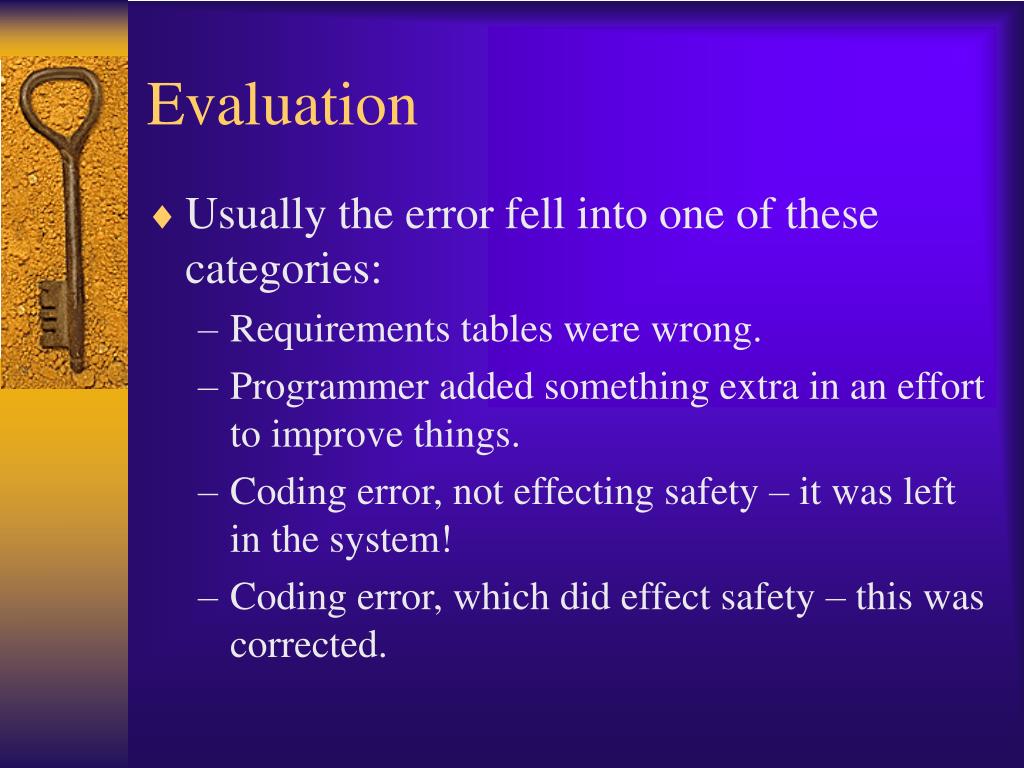 Evaluation

♦ Usually the error fell into one of these categories:

– Requirements tables were wrong.

– Programmer added something extra in an effort to improve things.

– Coding error, not effecting safety – it was left in the system!

– Coding error, which did effect safety – this was corrected.